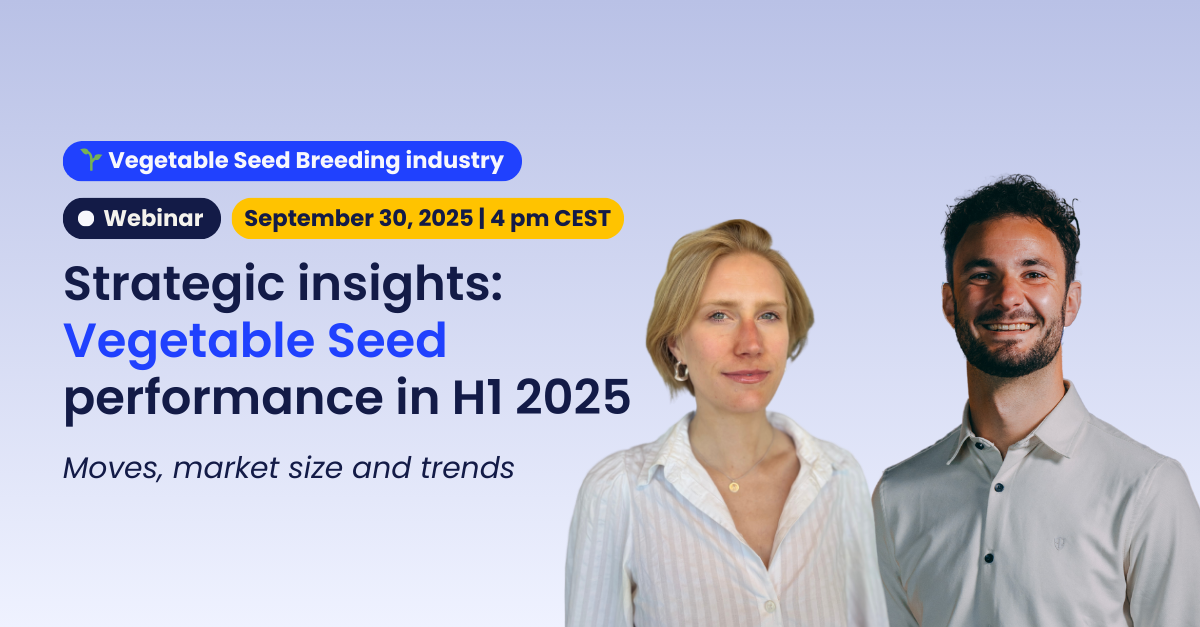 Vegetable Seed Breeding industry

Webinar

September 30, 2025 | 4 pm CEST

Strategic insights: Vegetable Seed performance in H1 2025

Moves, market size and trends